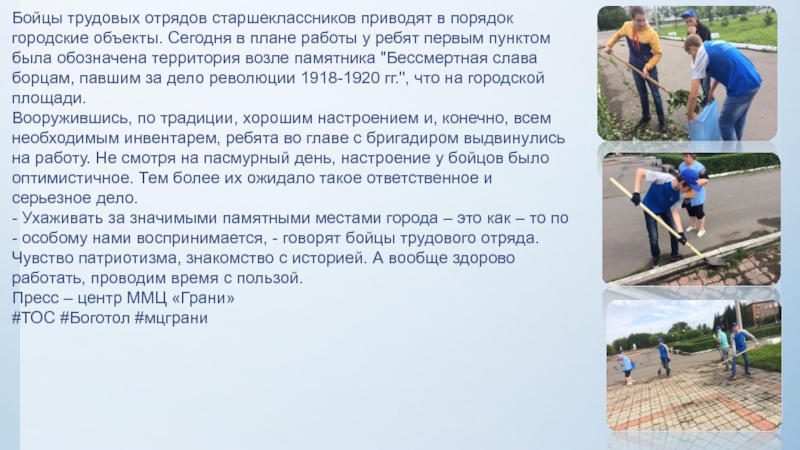 Бойцы трудовых отрядов старшеклассников приводят в порядок городские объекты. Сегодня в плане работы у ребят первым пунктом была обозначена территория возле памятника "Бессмертная слава борцам, павшим за дело революции 1918-1920 гг.", что на городской площади.
Вооружившись, по традиции, хорошим настроением и, конечно, всем необходимым инвентарем, ребята во главе с бригадиром выдвинулись на работу. Не смотря на пасмурный день, настроение у бойцов было оптимистичное. Тем более их ожидало такое ответственное и серьезное дело.
- Ухаживать за значимыми памятными местами города – это как – то по - особому нами воспринимается, - говорят бойцы трудового отряда. Чувство патриотизма, знакомство с историей. А вообще здорово работать, проводим время с пользой.
Пресс – центр ММЦ «Грани»
#ТОС #Боготол #мцграни